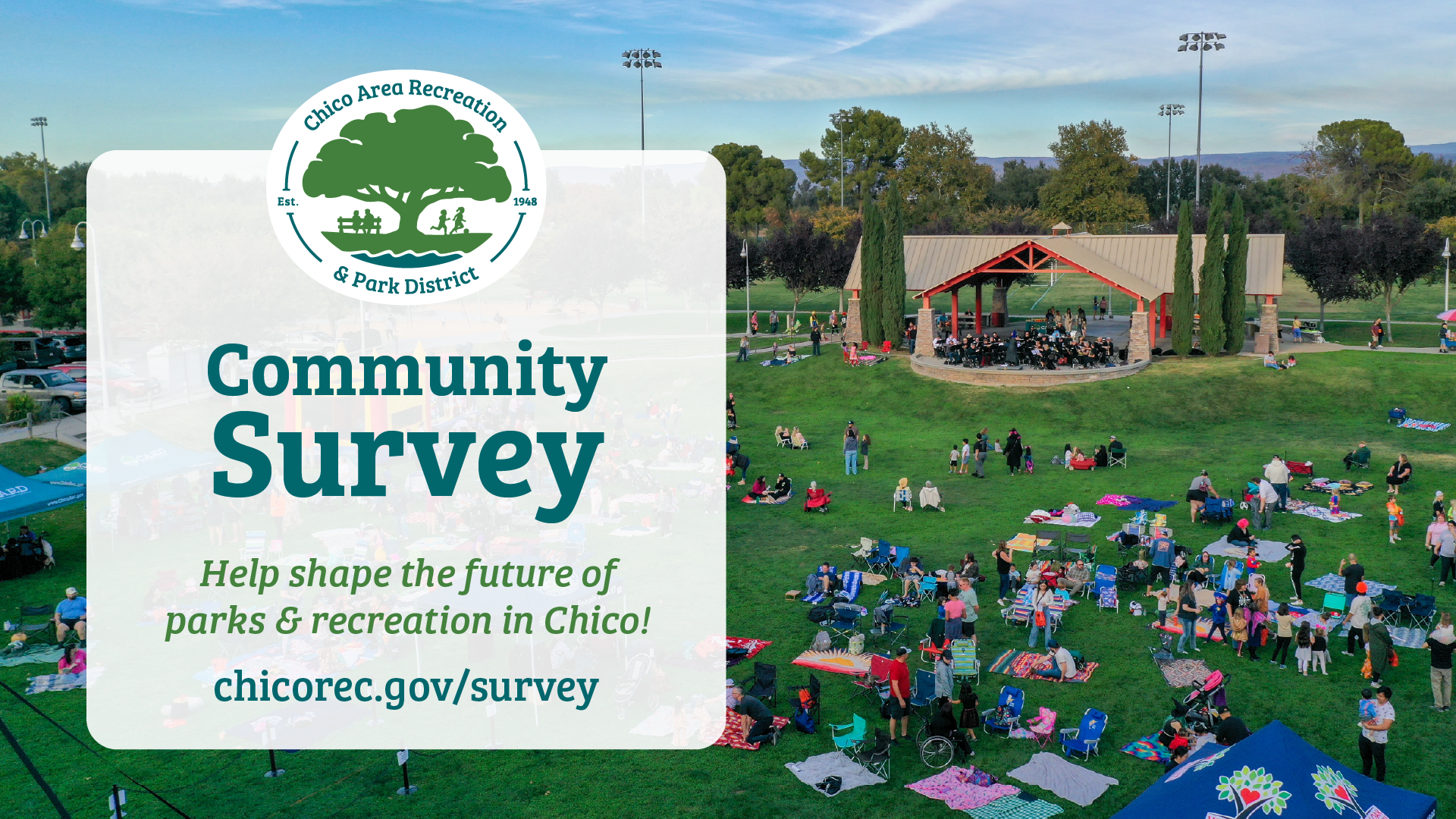 Chico Area Recreation
Est. 1948
& Park District

Community Survey

Help shape the future of parks & recreation in Chico!

chicorec.gov/survey